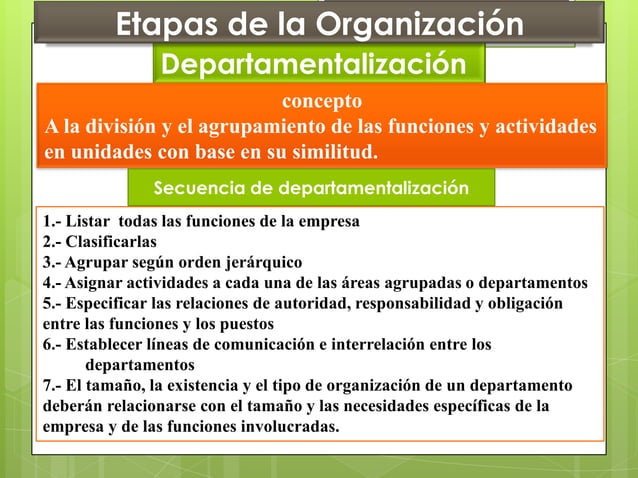 Etapas de la Organización

Departamentalización

concepto
A la división y el agrupamiento de las funciones y actividades en unidades con base en su similitud.

Secuencia de departamentalización

1.- Listar todas las funciones de la empresa
2.- Clasificarlas
3.- Agrupar según orden jerárquico
4.- Asignar actividades a cada una de las áreas agrupadas o departamentos
5.- Especificar las relaciones de autoridad, responsabilidad y obligación entre las funciones y los puestos
6.- Establecer líneas de comunicación e interrelación entre los departamentos
7.- El tamaño, la existencia y el tipo de organización de un departamento deberán relacionarse con el tamaño y las necesidades específicas de la empresa y de las funciones involucradas.